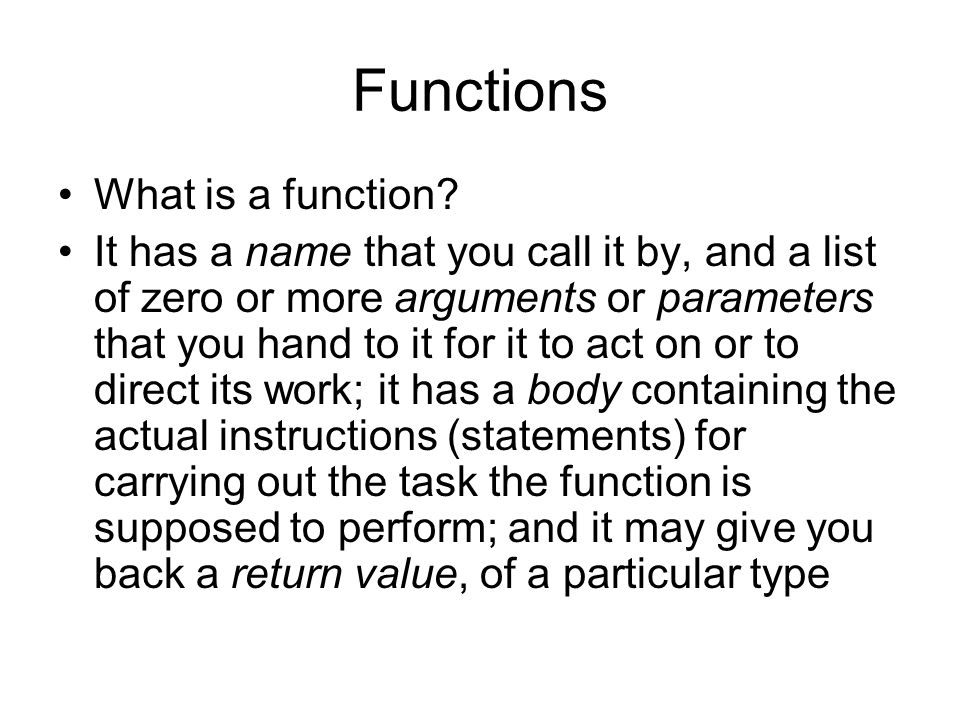 Functions

• What is a function?

• It has a name that you call it by, and a list of zero or more arguments or parameters that you hand to it for it to act on or to direct its work; it has a body containing the actual instructions (statements) for carrying out the task the function is supposed to perform; and it may give you back a return value, of a particular type